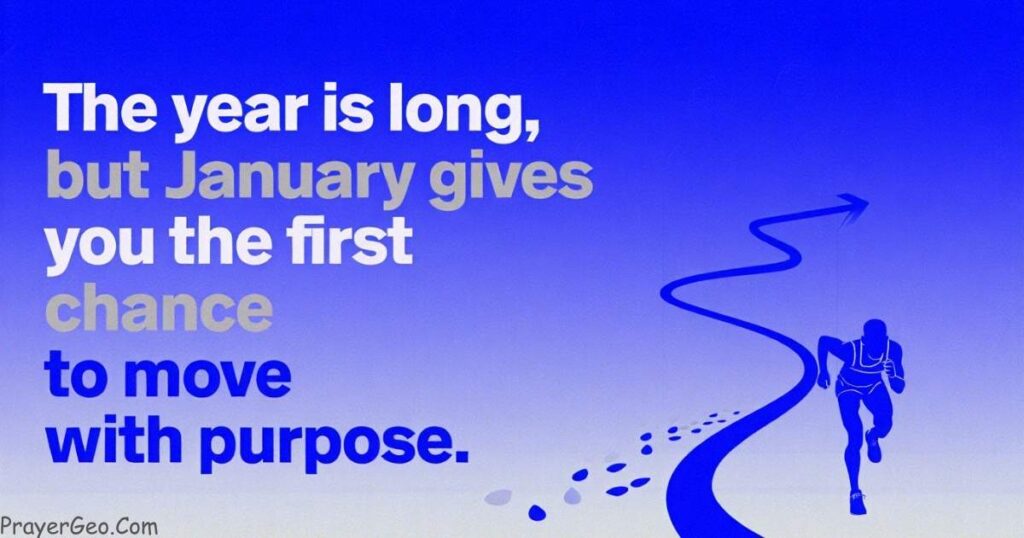 The year is long, but January gives you the first chance to move with purpose.

PrayerGeo.Com